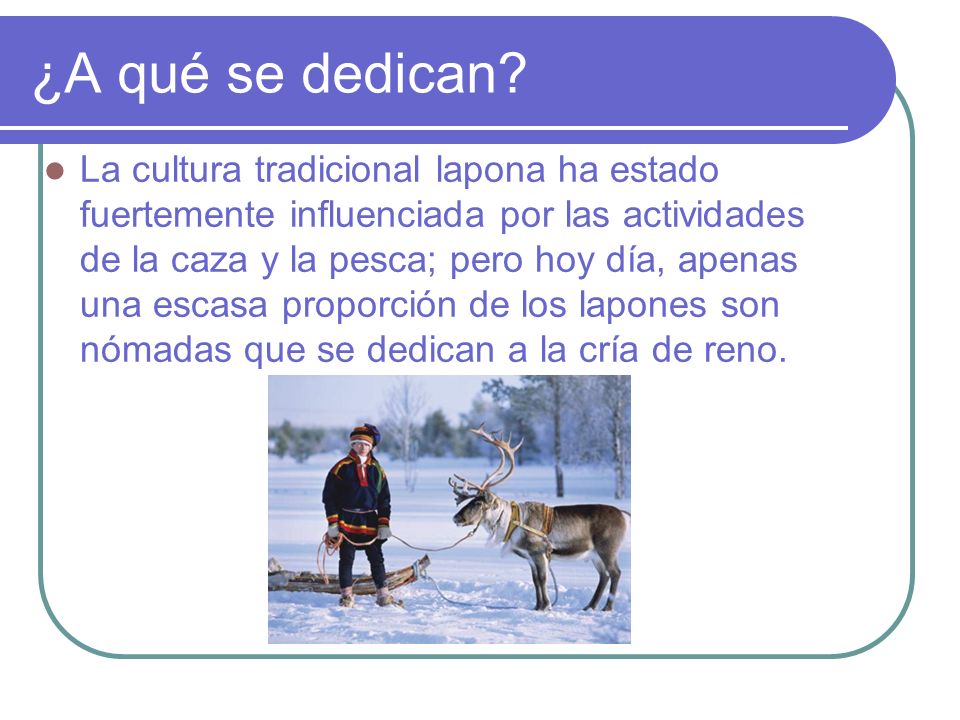 ¿A qué se dedican?

La cultura tradicional lapona ha estado fuertemente influenciada por las actividades de la caza y la pesca; pero hoy día, apenas una escasa proporción de los lapones son nómadas que se dedican a la cría de reno.